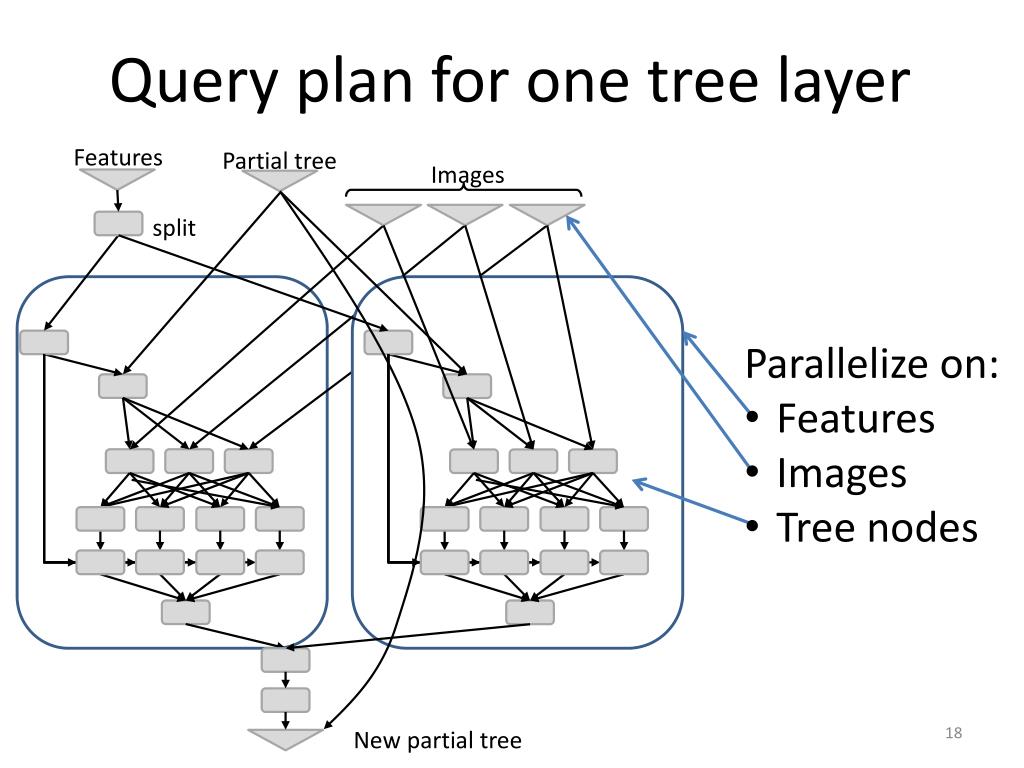 Query plan for one tree layer

Features

Partial tree

Images

split

Parallelize on:
• Features
• Images
• Tree nodes

New partial tree

18